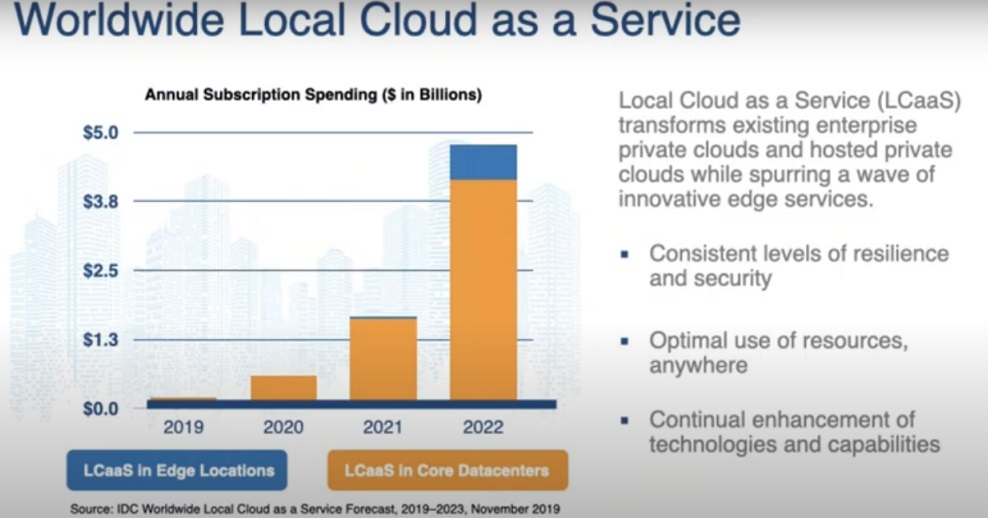 Worldwide Local Cloud as a Service

Annual Subscription Spending ($ in Billions)

$5.0
$3.8
$2.5
$1.3
$0.0

2019
2020
2021
2022

LCaaS in Edge Locations
LCaaS in Core Datacenters

Source: IDC Worldwide Local Cloud as a Service Forecast, 2019–2023, November 2019

Local Cloud as a Service (LCaaS) transforms existing enterprise private clouds and hosted private clouds while spurring a wave of innovative edge services.

▪ Consistent levels of resilience and security

▪ Optimal use of resources, anywhere

▪ Continual enhancement of technologies and capabilities